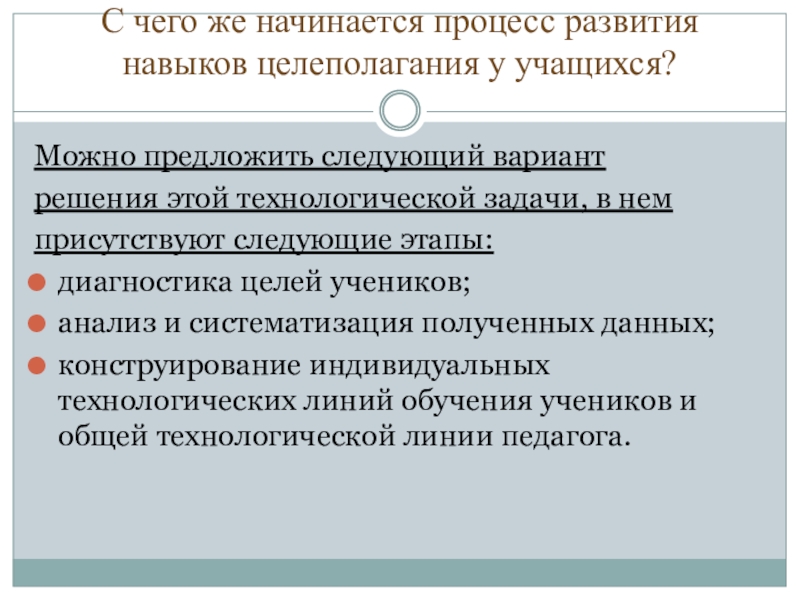 С чего же начинается процесс развития навыков целеполагания у учащихся?

Можно предложить следующий вариант решения этой технологической задачи, в нем присутствуют следующие этапы:

диагностика целей учеников;

анализ и систематизация полученных данных;

конструирование индивидуальных технологических линий обучения учеников и общей технологической линии педагога.